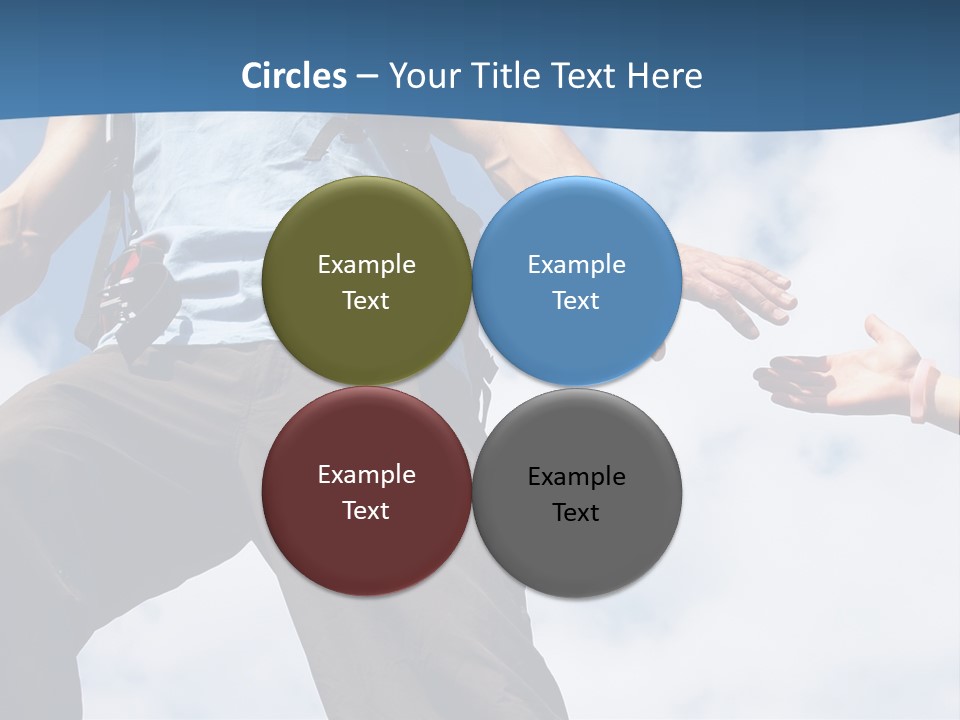 Circles – Your Title Text Here

Example Text

Example Text

Example Text

Example Text